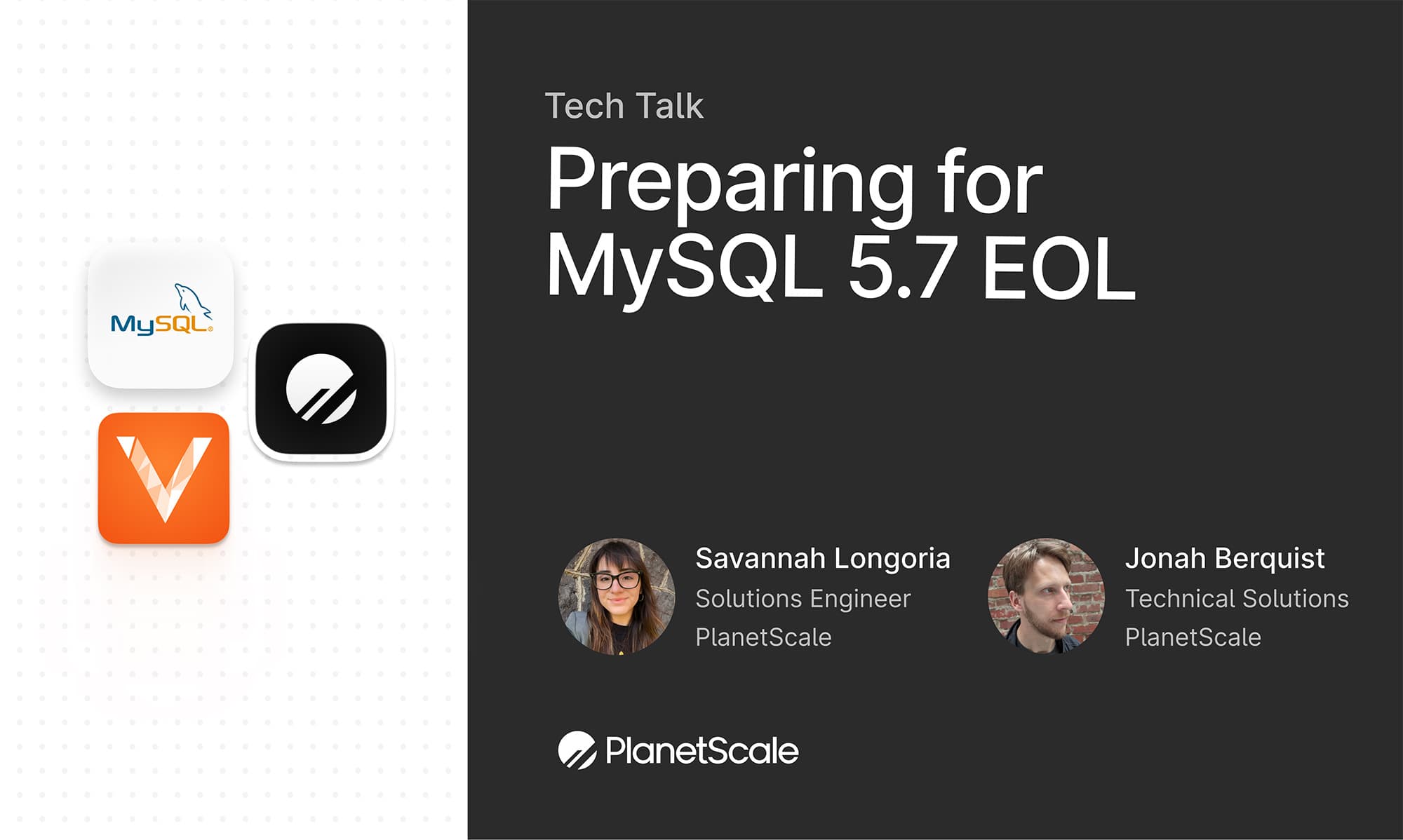 MySQL

Tech Talk

Preparing for MySQL 5.7 EOL

Savannah Longoria
Solutions Engineer
PlanetScale

Jonah Berquist
Technical Solutions
PlanetScale

PlanetScale